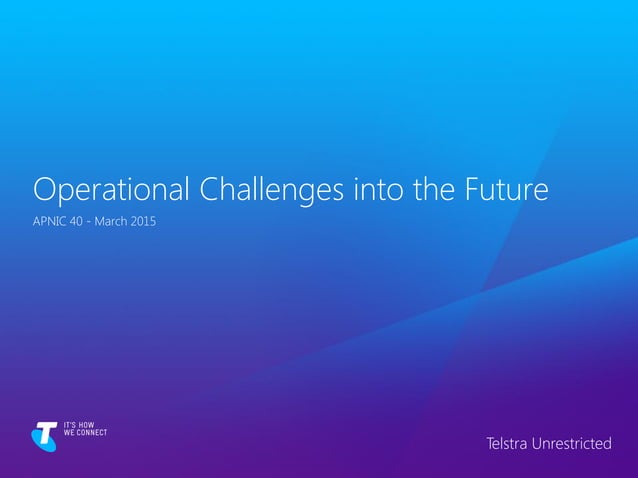 Operational Challenges into the Future

APNIC 40 - March 2015

IT'S HOW WE CONNECT

Telstra Unrestricted